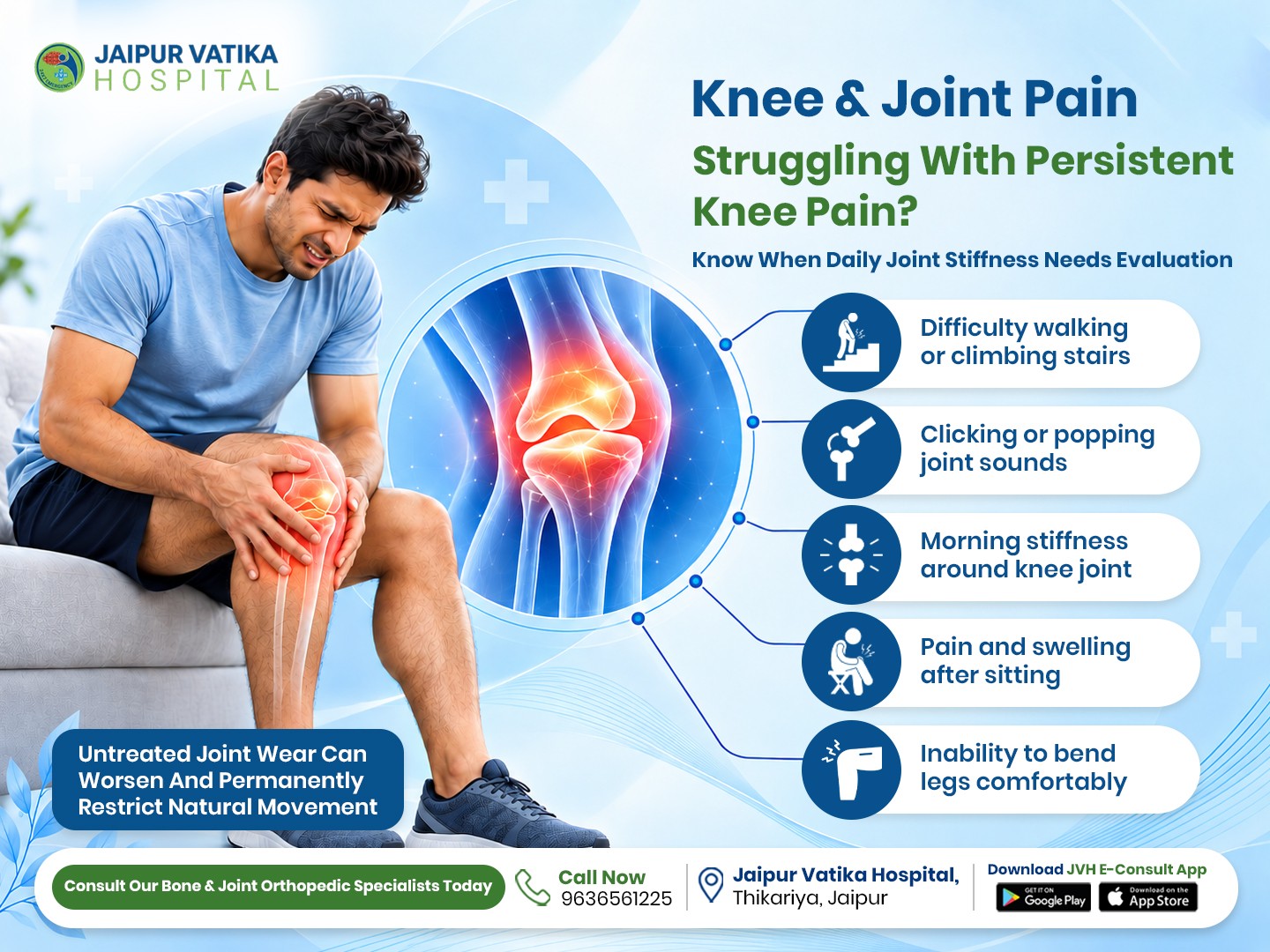 JAIPUR VATIKA
HOSPITAL

Knee & Joint Pain

Struggling With Persistent Knee Pain?

Know When Daily Joint Stiffness Needs Evaluation

Difficulty walking or climbing stairs

Clicking or popping joint sounds

Morning stiffness around knee joint

Pain and swelling after sitting

Inability to bend legs comfortably

Untreated Joint Wear Can Worsen And Permanently Restrict Natural Movement

Consult Our Bone & Joint Orthopedic Specialists Today

Call Now
9636561225

Jaipur Vatika Hospital,
Thikariya, Jaipur

Download JVH E-Consult App

GET IT ON
Google Play

Download on the
App Store